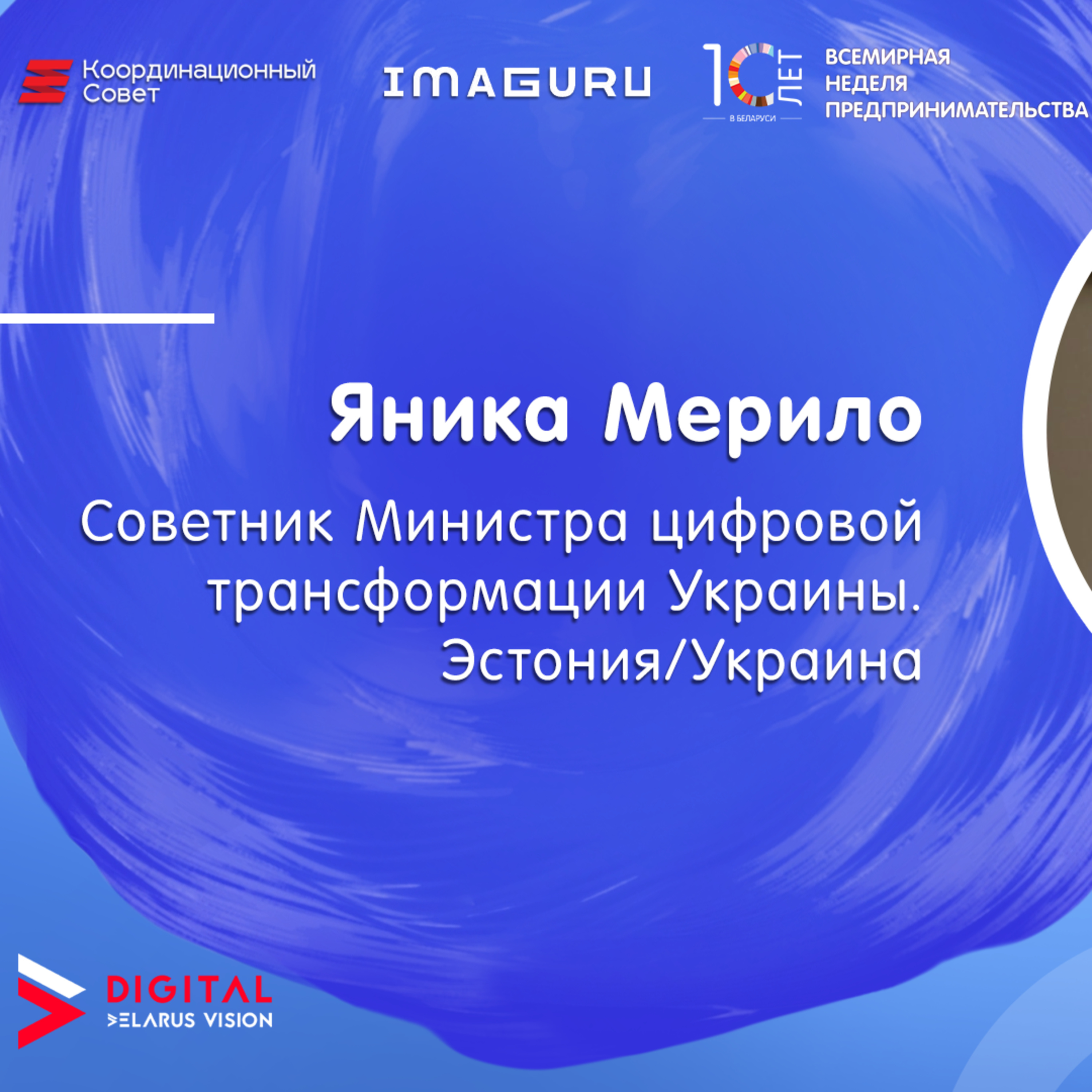 Координационный Совет

IMAGURU

10 ЛЕТ В БЕЛАРУСИ

ВСЕМИРНАЯ НЕДЕЛЯ ПРЕДПРИНИМАТЕЛЬСТВА

Яника Мерило

Советник Министра цифровой трансформации Украины. Эстония/Украина

DIGITAL BELARUS VISION